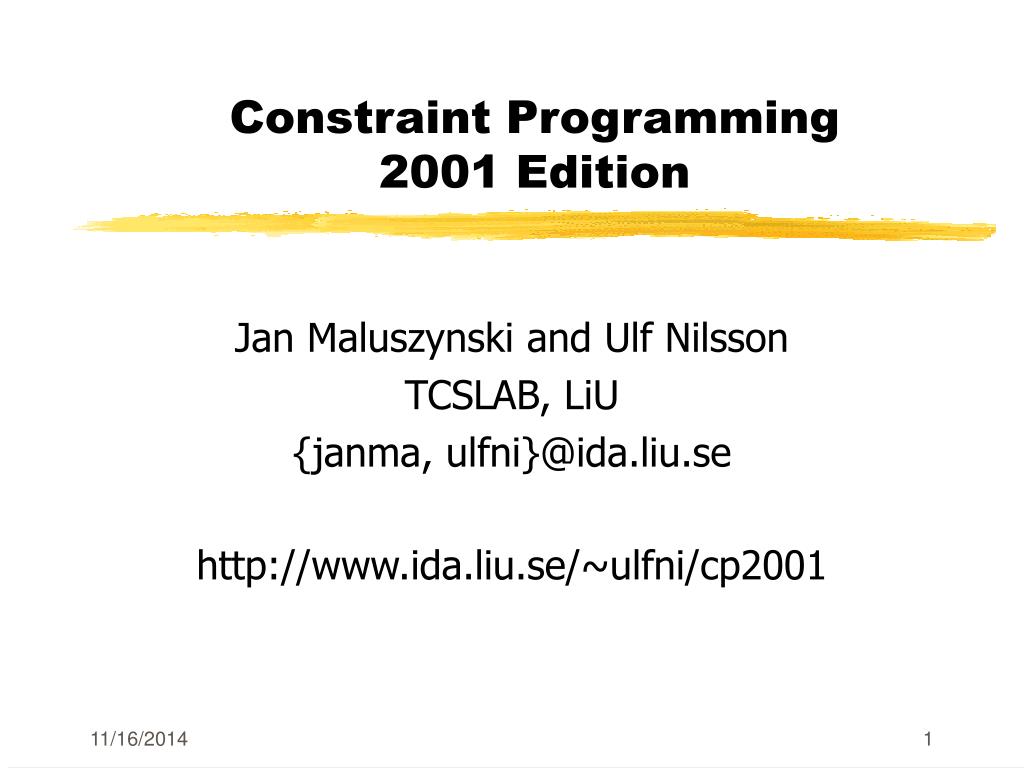 Constraint Programming
2001 Edition

Jan Maluszynski and Ulf Nilsson
TCSLAB, LiU
{janma, ulfni}@ida.liu.se

http://www.ida.liu.se/~ulfni/cp2001

11/16/2014

1